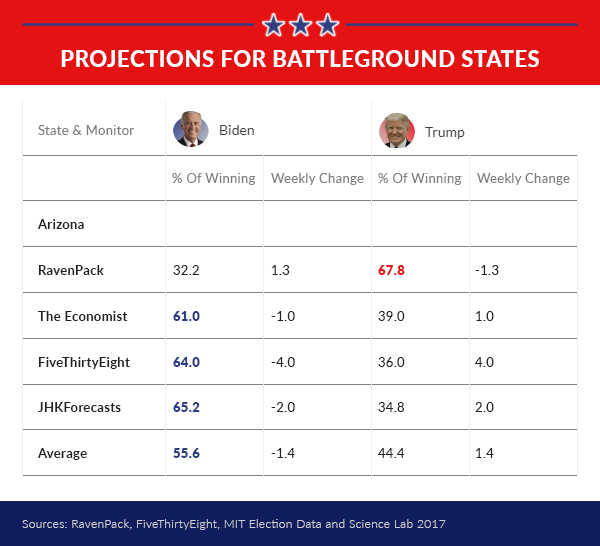 PROJECTIONS FOR BATTLEGROUND STATES

| State & Monitor | Biden | | Trump | |
|---|---|---|---|---|
| | % Of Winning | Weekly Change | % Of Winning | Weekly Change |
| Arizona | | | | |
| RavenPack | 32.2 | 1.3 | 67.8 | -1.3 |
| The Economist | 61.0 | -1.0 | 39.0 | 1.0 |
| FiveThirtyEight | 64.0 | -4.0 | 36.0 | 4.0 |
| JHKForecasts | 65.2 | -2.0 | 34.8 | 2.0 |
| Average | 55.6 | -1.4 | 44.4 | 1.4 |

Sources: RavenPack, FiveThirtyEight, MIT Election Data and Science Lab 2017